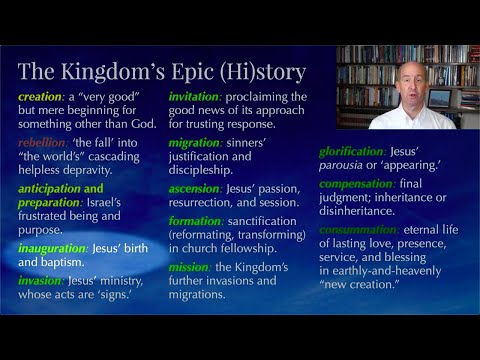 The Kingdom's Epic (Hi)story

creation: a "very good" but mere beginning for something other than God.

rebellion: 'the fall' into "the world's" cascading helpless depravity.

anticipation and preparation: Israel's frustrated being and purpose.

inauguration: Jesus' birth and baptism.

invasion: Jesus' ministry, whose acts are 'signs.'

invitation: proclaiming the good news of its approach for trusting response.

migration: sinners' justification and discipleship.

ascension: Jesus' passion, resurrection, and session.

formation: sanctification (reformating, transforming) in church fellowship.

mission: the Kingdom's further invasions and migrations.

glorification: Jesus' parousia or 'appearing.'

compensation: final judgment; inheritance or disinheritance.

consummation: eternal life of lasting love, presence, service, and blessing in earthly-and-heavenly "new creation."